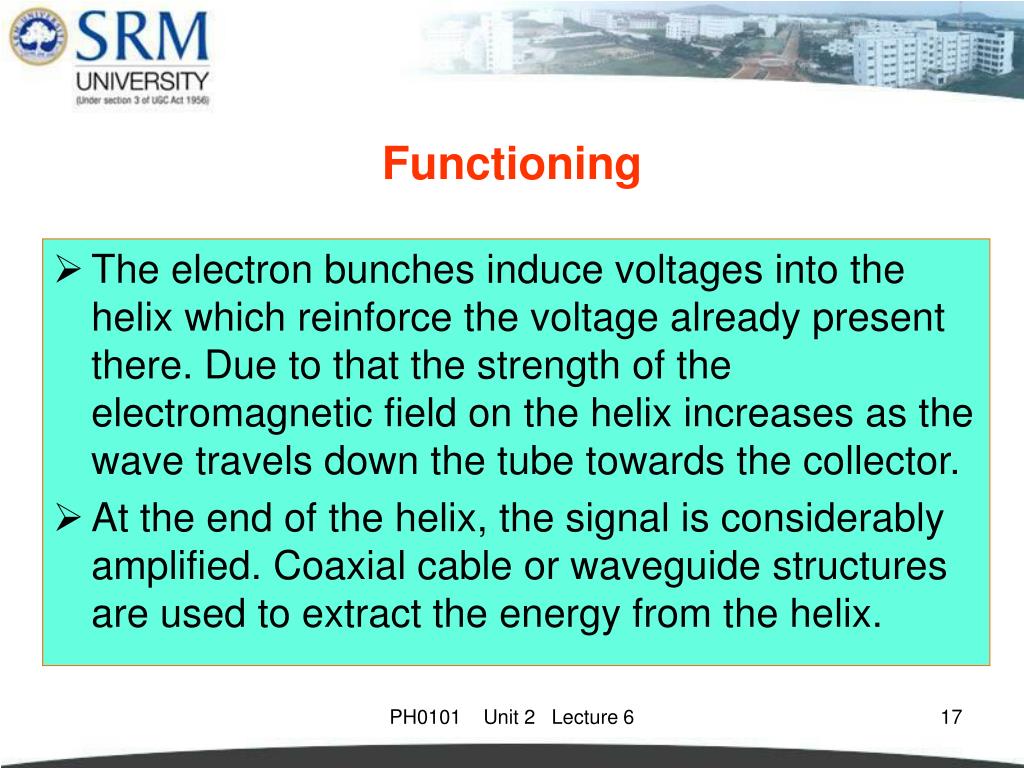 SRM
UNIVERSITY
(Under section 3 of UGC Act 1956)

Functioning

➢ The electron bunches induce voltages into the helix which reinforce the voltage already present there. Due to that the strength of the electromagnetic field on the helix increases as the wave travels down the tube towards the collector.

➢ At the end of the helix, the signal is considerably amplified. Coaxial cable or waveguide structures are used to extract the energy from the helix.

PH0101 Unit 2 Lecture 6

17